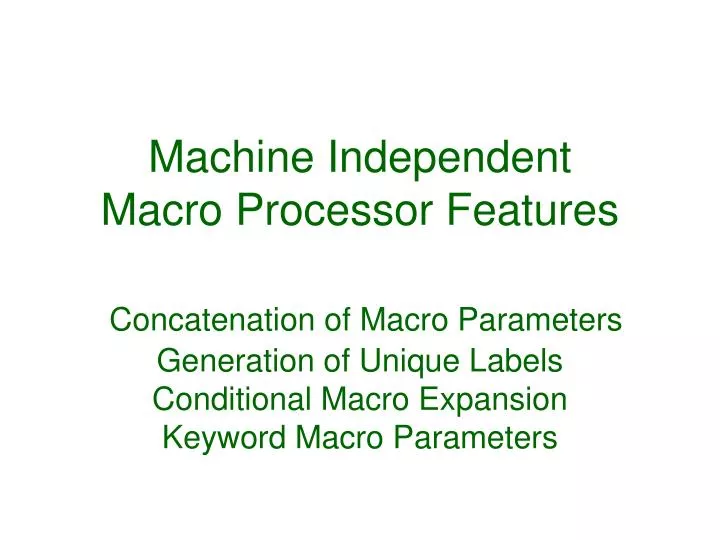 Machine Independent Macro Processor Features

Concatenation of Macro Parameters
Generation of Unique Labels
Conditional Macro Expansion
Keyword Macro Parameters